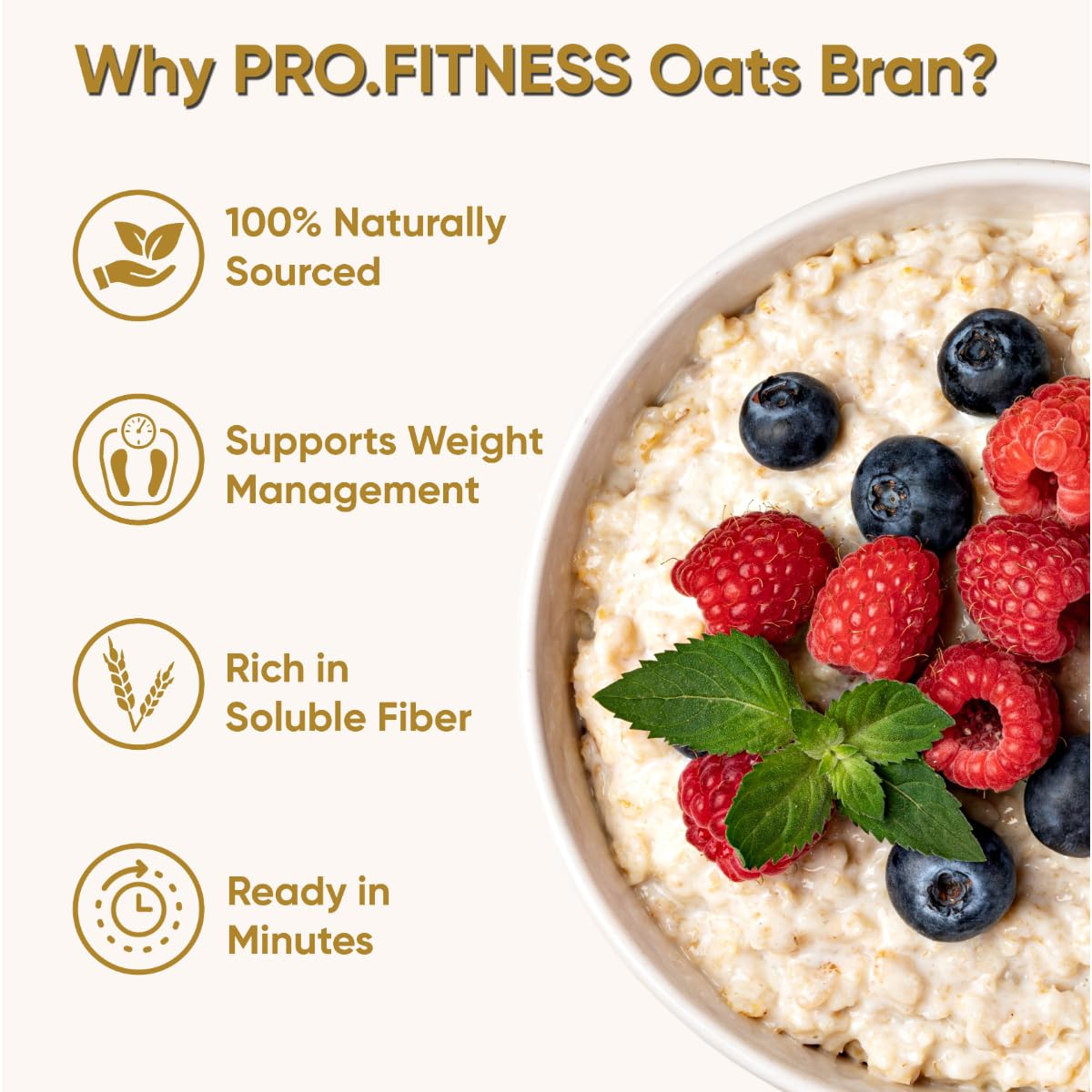 Why PRO.FITNESS Oats Bran?

100% Naturally Sourced

Supports Weight Management

Rich in Soluble Fiber

Ready in Minutes